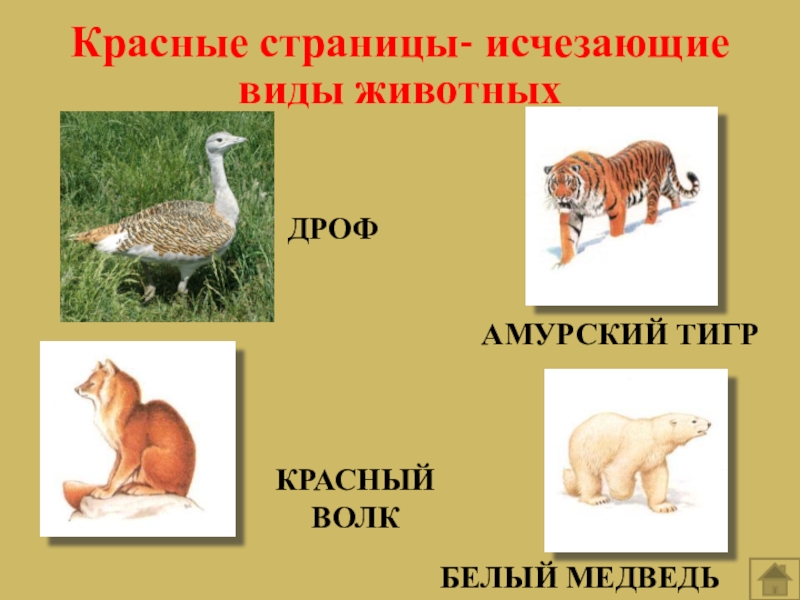 Красные страницы- исчезающие виды животных

ДРОФ

АМУРСКИЙ ТИГР

КРАСНЫЙ ВОЛК

БЕЛЫЙ МЕДВЕДЬ